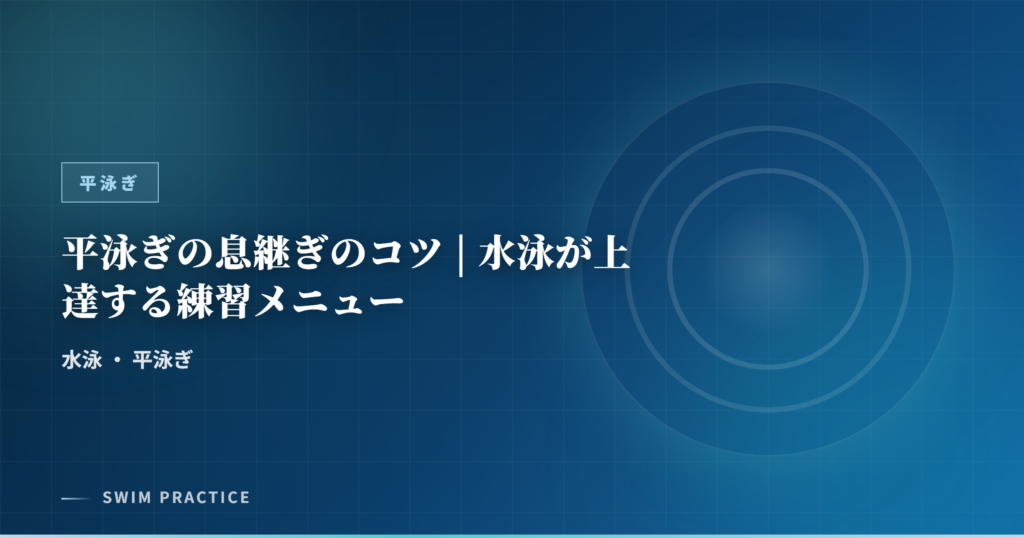 平泳ぎ

平泳ぎの息継ぎのコツ｜水泳が上達する練習メニュー

水泳 ・ 平泳ぎ

SWIM PRACTICE